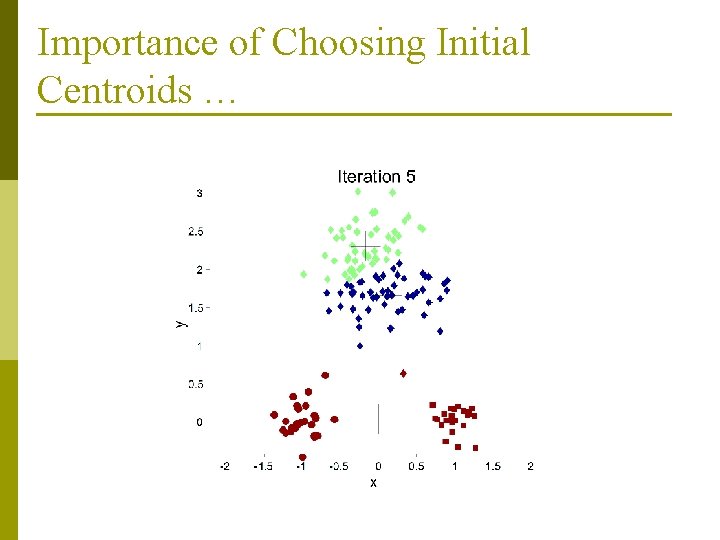 Importance of Choosing Initial Centroids …

Iteration 5

3
2.5
2
1.5
1
0.5
0
y

-2 -1.5 -1 -0.5 0 0.5 1 1.5 2
x